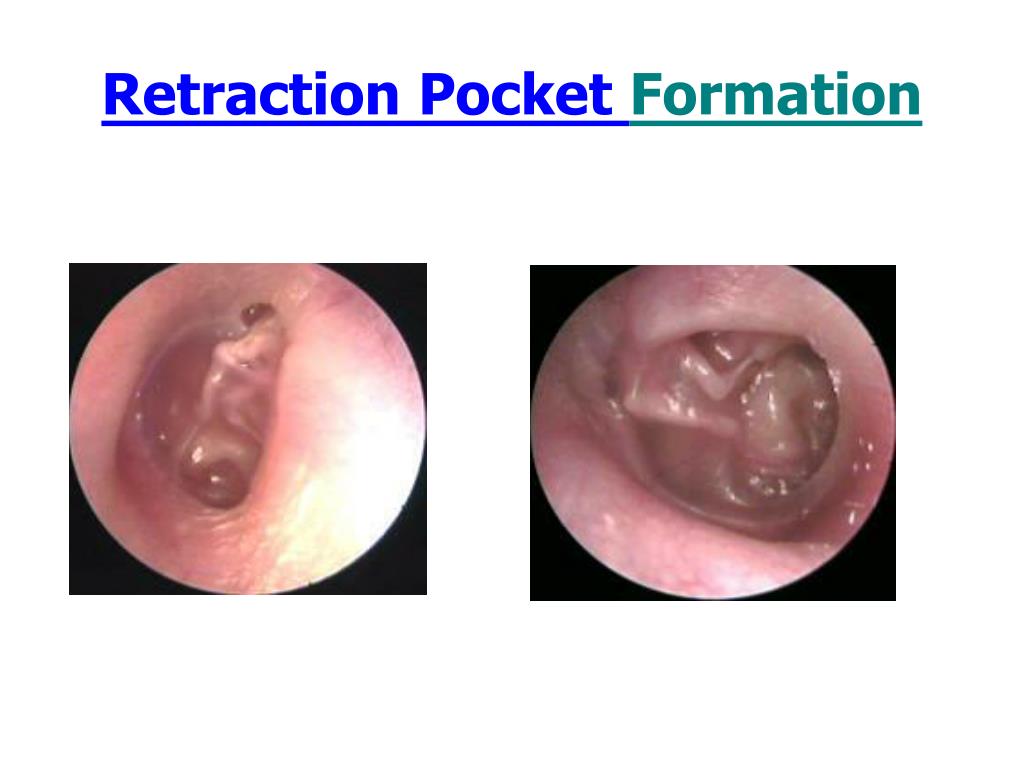 Retraction Pocket Formation